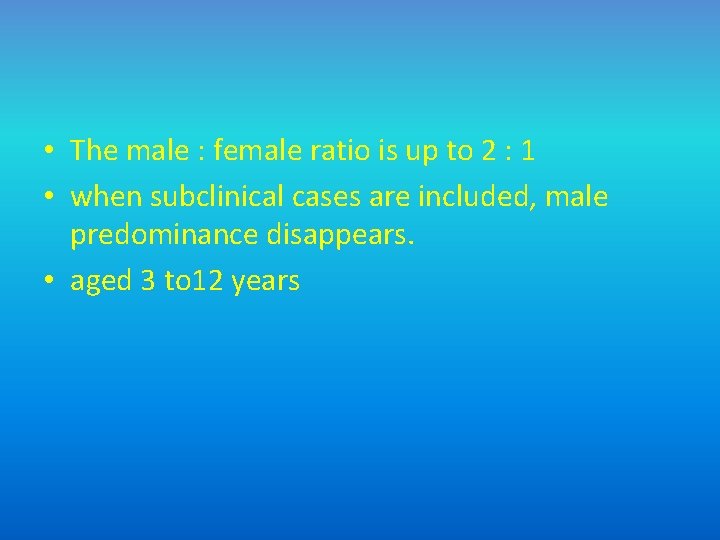 • The male : female ratio is up to 2 : 1
• when subclinical cases are included, male predominance disappears.
• aged 3 to12 years